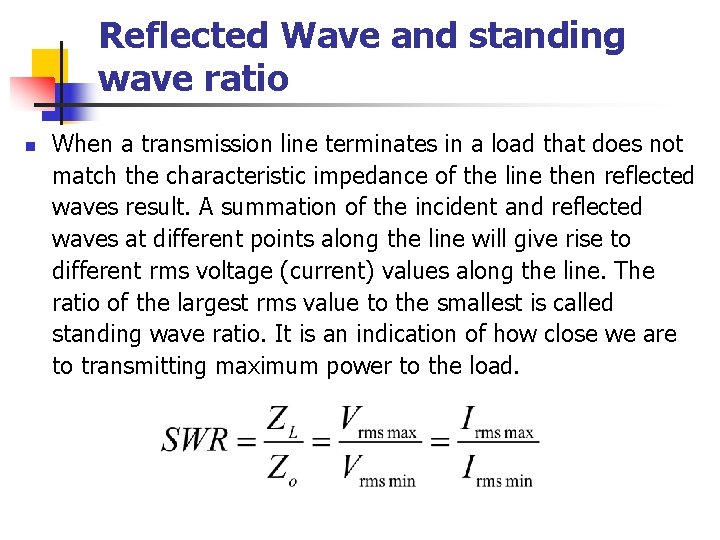 Reflected Wave and standing wave ratio

When a transmission line terminates in a load that does not match the characteristic impedance of the line then reflected waves result. A summation of the incident and reflected waves at different points along the line will give rise to different rms voltage (current) values along the line. The ratio of the largest rms value to the smallest is called standing wave ratio. It is an indication of how close we are to transmitting maximum power to the load.

$SWR = \frac{Z_L}{Z_o} = \frac{V_{\text{rms max}}}{V_{\text{rms min}}} = \frac{I_{\text{rms max}}}{I_{\text{rms min}}}$